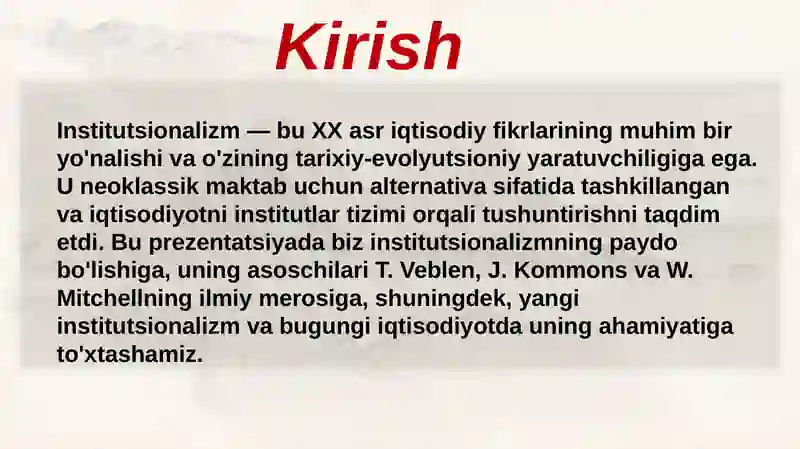 Kirish

Institutsionalizm — bu XX asr iqtisodiy fikrlarining muhim bir yo'nalishi va o'zining tarixiy-evolyutsioniy yaratuvchiligiga ega. U neoklassik maktab uchun alternativa sifatida tashkillangan va iqtisodiyotni institutlar tizimi orqali tushuntirishni taqdim etdi. Bu prezentatsiyada biz institutsionalizmning paydo bo'lishiga, uning asoschilari T. Veblen, J. Kommons va W. Mitchellning ilmiy merosiga, shuningdek, yangi institutsionalizm va bugungi iqtisodiyotda uning ahamiyatiga to'xtashamiz.